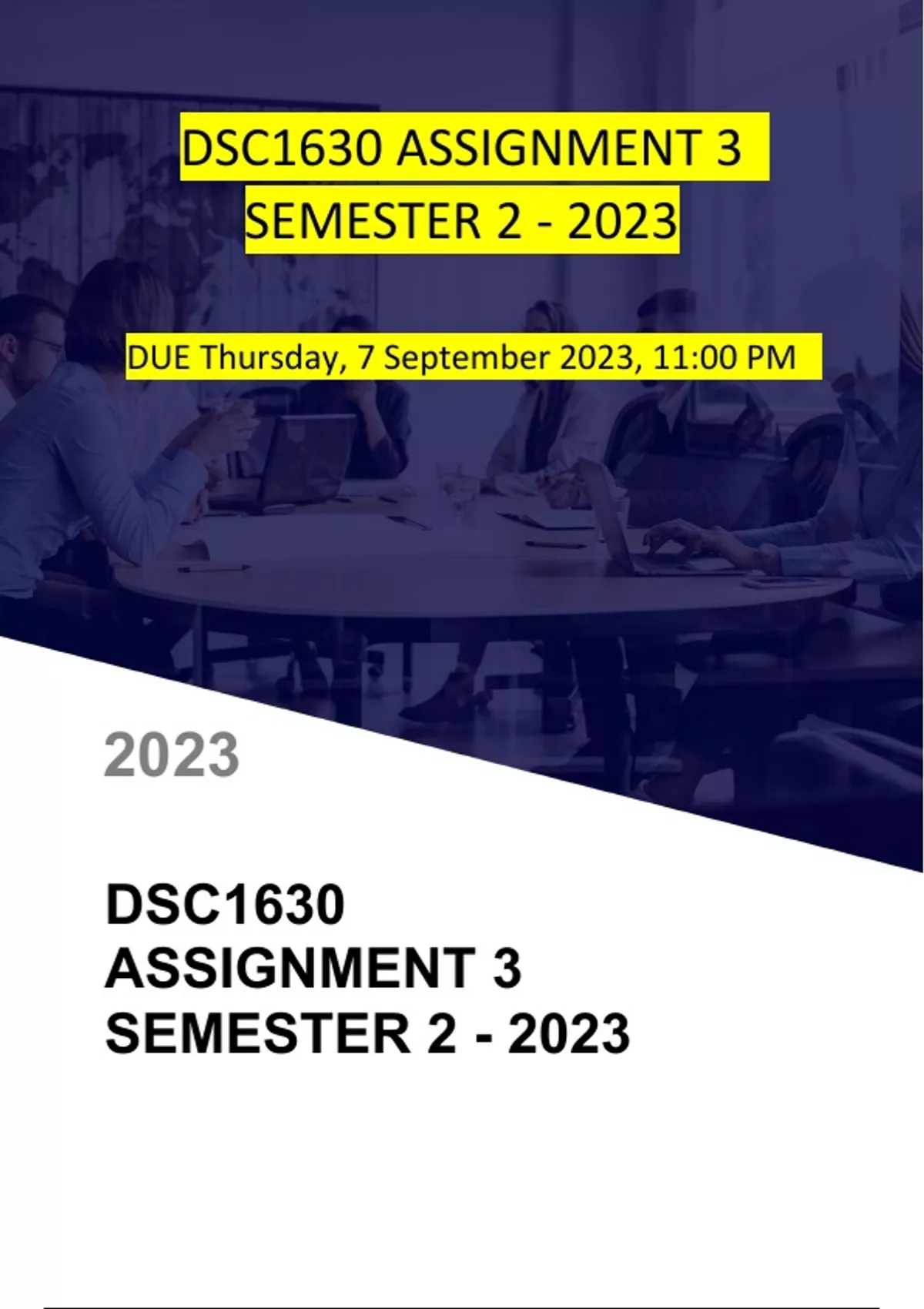 DSC1630 ASSIGNMENT 3
SEMESTER 2 - 2023

DUE Thursday, 7 September 2023, 11:00 PM

2023

DSC1630
ASSIGNMENT 3
SEMESTER 2 - 2023